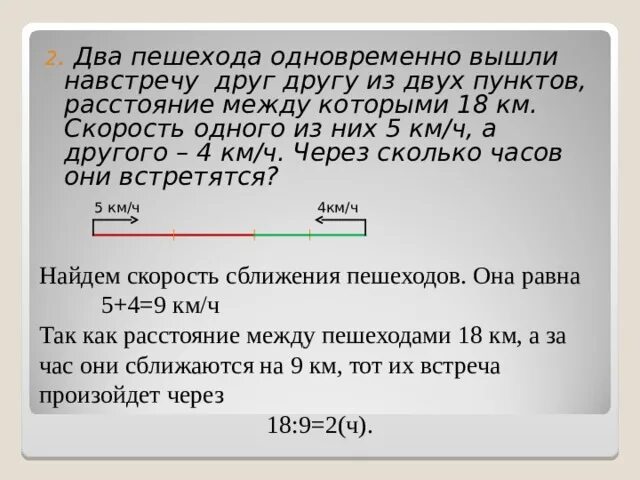 2. Два пешехода одновременно вышли навстречу друг другу из двух пунктов, расстояние между которыми 18 км. Скорость одного из них 5 км/ч, а другого – 4 км/ч. Через сколько часов они встретятся?

5 км/ч

4км/ч

Найдем скорость сближения пешеходов. Она равна
5+4=9 км/ч
Так как расстояние между пешеходами 18 км, а за час они сближаются на 9 км, тот их встреча произойдет через
18:9=2(ч).